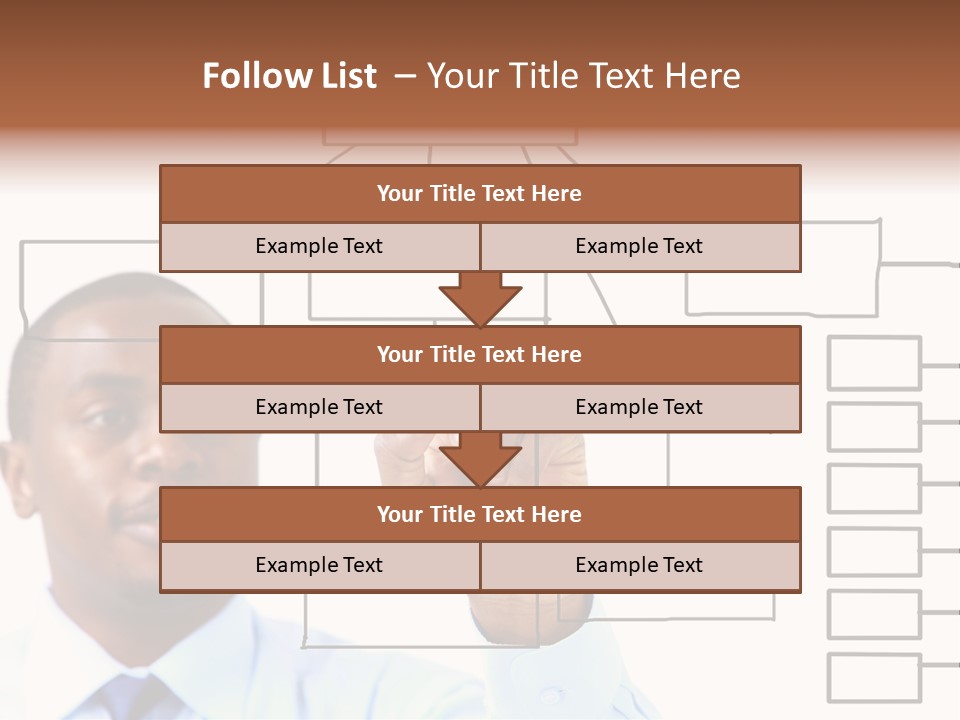 Follow List – Your Title Text Here

| Your Title Text Here | |
|---|---|
| Example Text | Example Text |

| Your Title Text Here | |
|---|---|
| Example Text | Example Text |

| Your Title Text Here | |
|---|---|
| Example Text | Example Text |